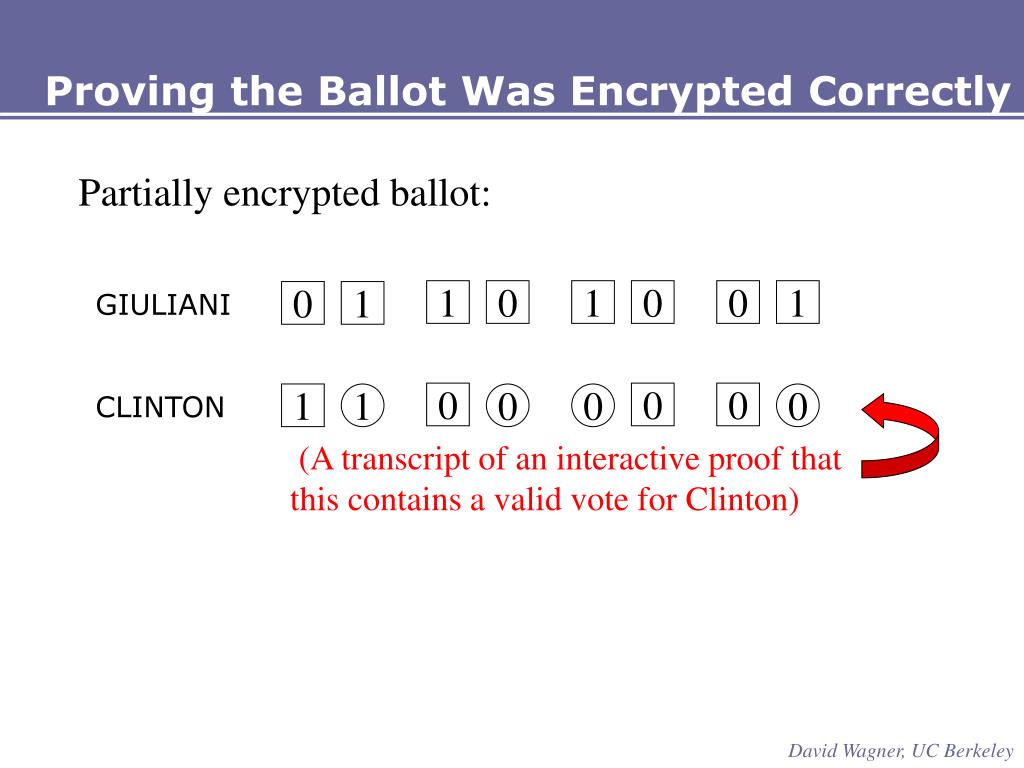 Proving the Ballot Was Encrypted Correctly

Partially encrypted ballot:

GIULIANI 0 1 1 0 1 0 0 1

CLINTON 1 1 0 0 0 0 0 0

(A transcript of an interactive proof that this contains a valid vote for Clinton)

David Wagner, UC Berkeley